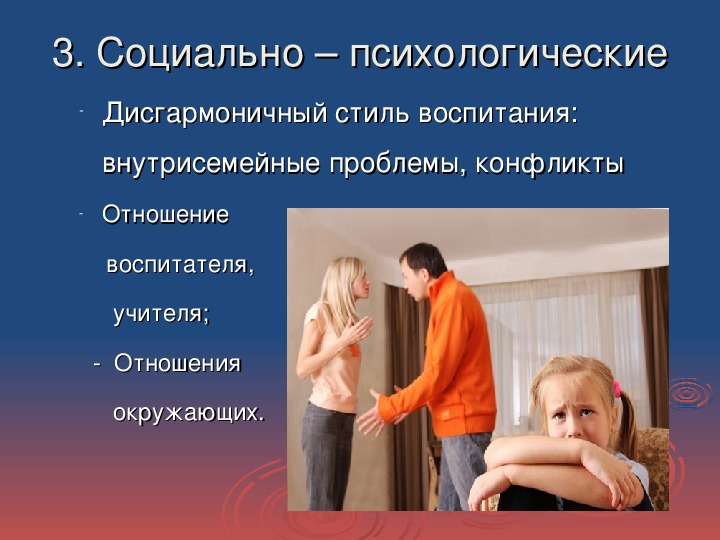 3. Социально – психологические

- Дисгармоничный стиль воспитания: внутрисемейные проблемы, конфликты

- Отношение воспитателя, учителя;

- Отношения окружающих.